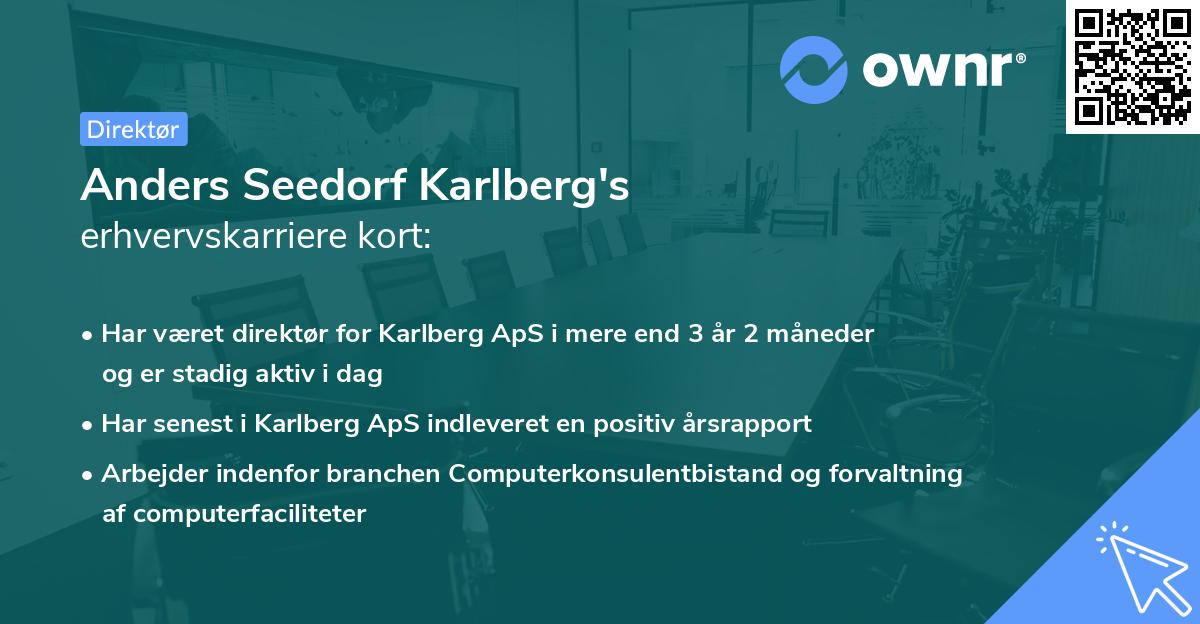 ownr®

Direktør

Anders Seedorf Karlberg's
erhvervskarriere kort:

• Har været direktør for Karlberg ApS i mere end 3 år 2 måneder og er stadig aktiv i dag

• Har senest i Karlberg ApS indleveret en positiv årsrapport

• Arbejder indenfor branchen Computerkonsulentbistand og forvaltning af computerfaciliteter